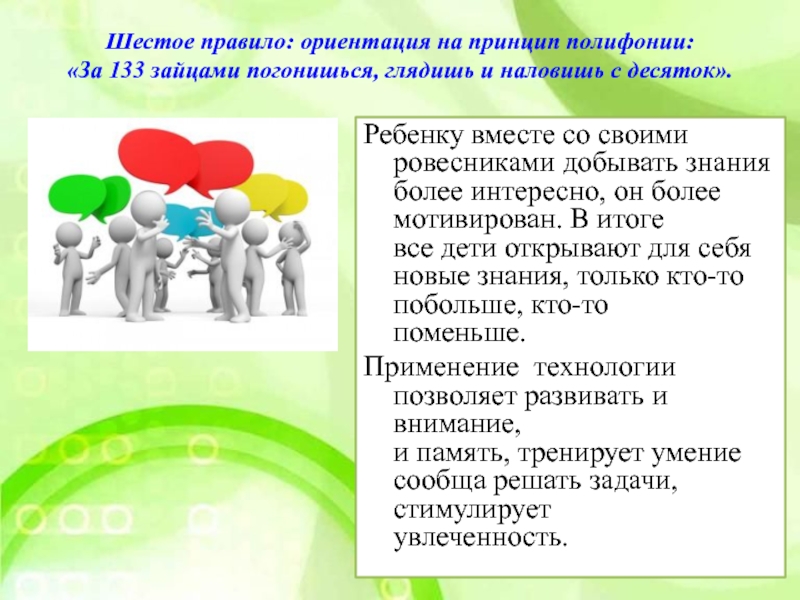 Шестое правило: ориентация на принцип полифонии:
«За 133 зайцами погонишься, глядишь и наловишь с десяток».

Ребенку вместе со своими ровесниками добывать знания более интересно, он более мотивирован. В итоге все дети открывают для себя новые знания, только кто-то побольше, кто-то поменьше.

Применение технологии позволяет развивать и внимание, и память, тренирует умение сообща решать задачи, стимулирует увлеченность.